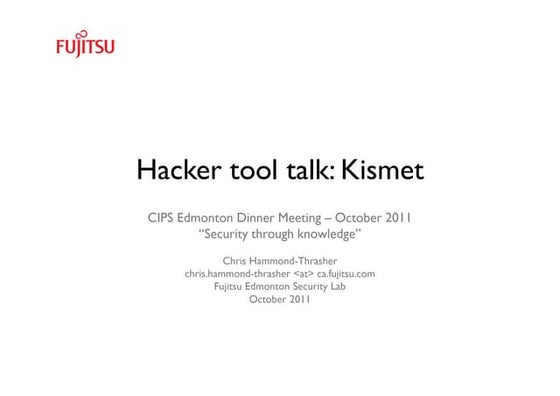 FUJITSU

Hacker tool talk: Kismet

CIPS Edmonton Dinner Meeting – October 2011
"Security through knowledge"

Chris Hammond-Thrasher
chris.hammond-thrasher <at> ca.fujitsu.com
Fujitsu Edmonton Security Lab
October 2011